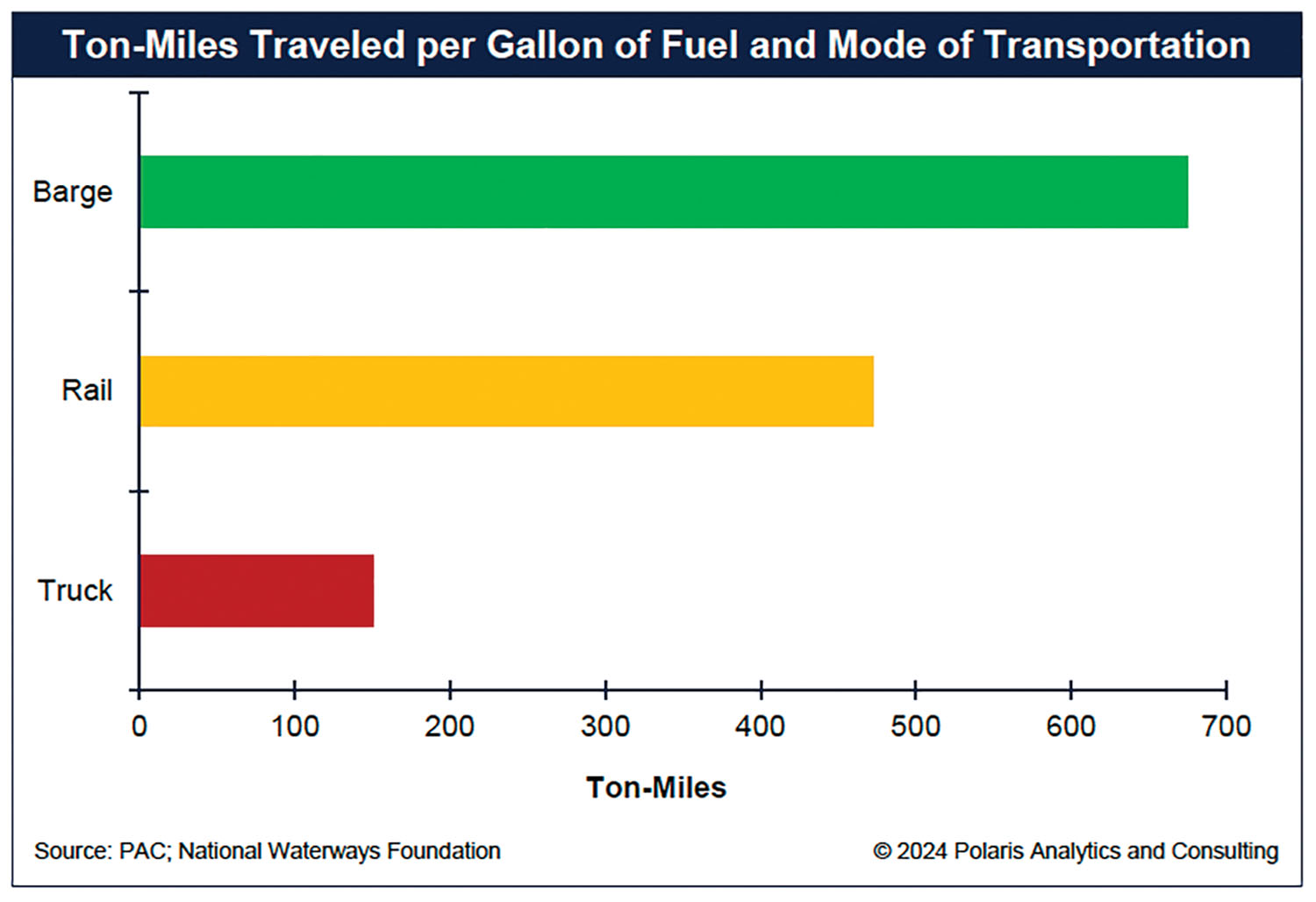 Ton-Miles Traveled per Gallon of Fuel and Mode of Transportation

Barge

Rail

Truck

0 100 200 300 400 500 600 700

Ton-Miles

Source: PAC; National Waterways Foundation

© 2024 Polaris Analytics and Consulting